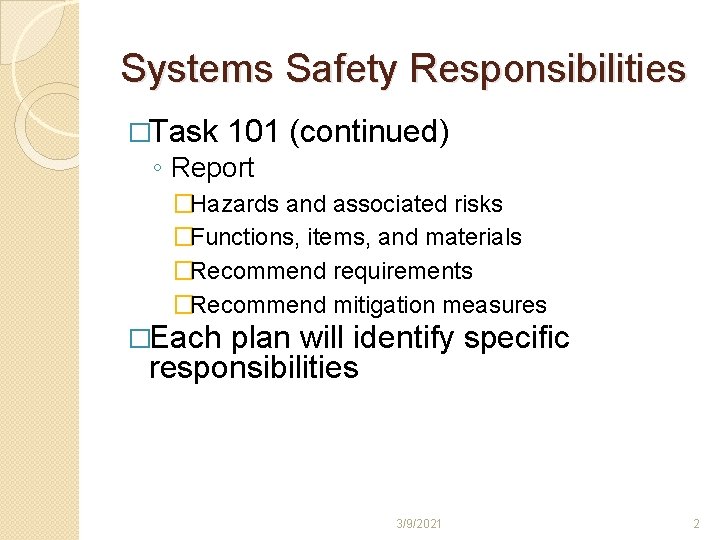 Systems Safety Responsibilities

□Task 101 (continued)

◦ Report

□Hazards and associated risks

□Functions, items, and materials

□Recommend requirements

□Recommend mitigation measures

□Each plan will identify specific responsibilities

3/9/2021

2